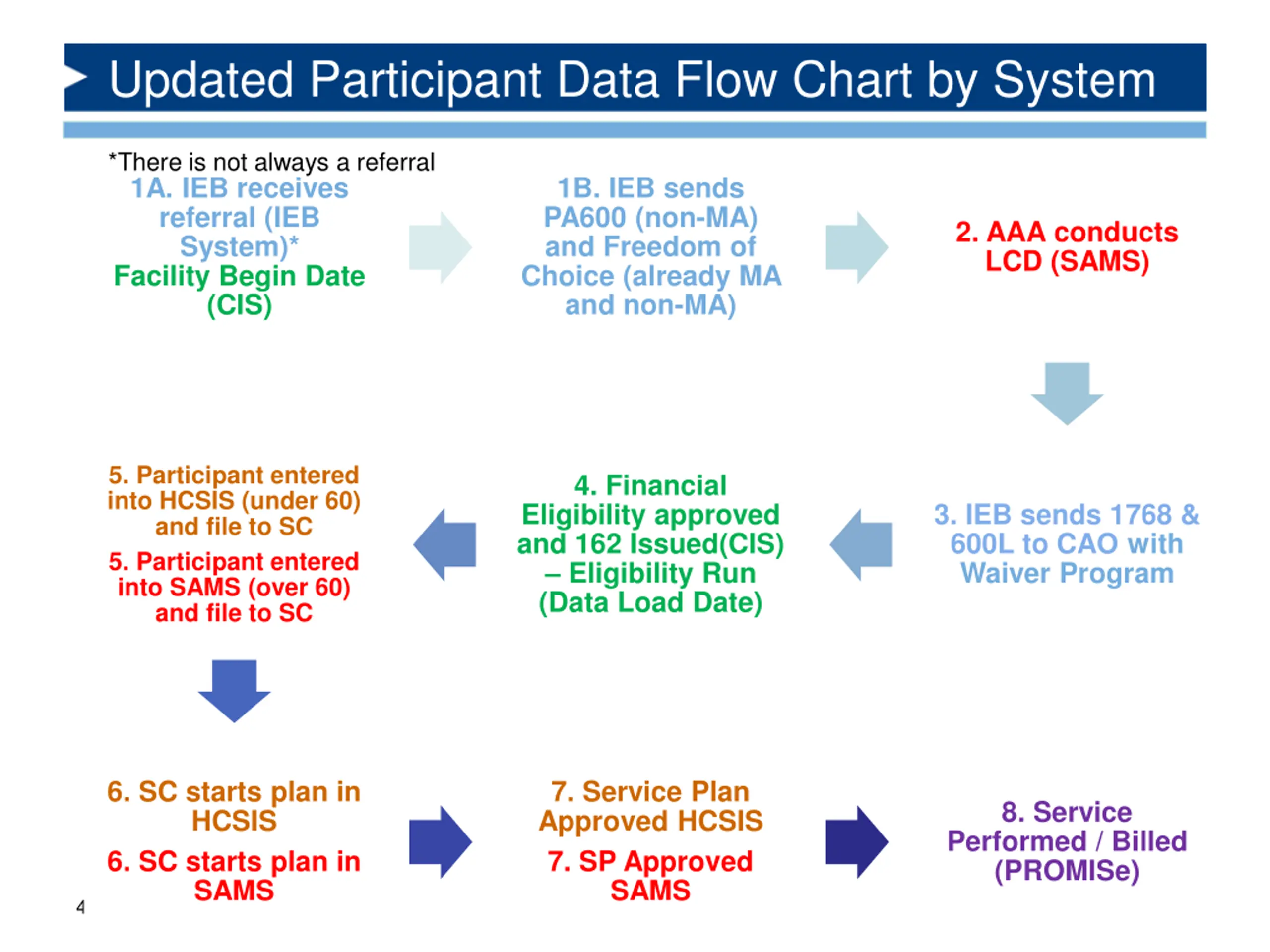 Updated Participant Data Flow Chart by System

*There is not always a referral

1A. IEB receives referral (IEB System)*
Facility Begin Date (CIS)

1B. IEB sends PA600 (non-MA) and Freedom of Choice (already MA and non-MA)

2. AAA conducts LCD (SAMS)

3. IEB sends 1768 & 600L to CAO with Waiver Program

4. Financial Eligibility approved and 162 Issued(CIS) – Eligibility Run (Data Load Date)

5. Participant entered into HCSIS (under 60) and file to SC

5. Participant entered into SAMS (over 60) and file to SC

6. SC starts plan in HCSIS

6. SC starts plan in SAMS

7. Service Plan Approved HCSIS

7. SP Approved SAMS

8. Service Performed / Billed (PROMISe)

4